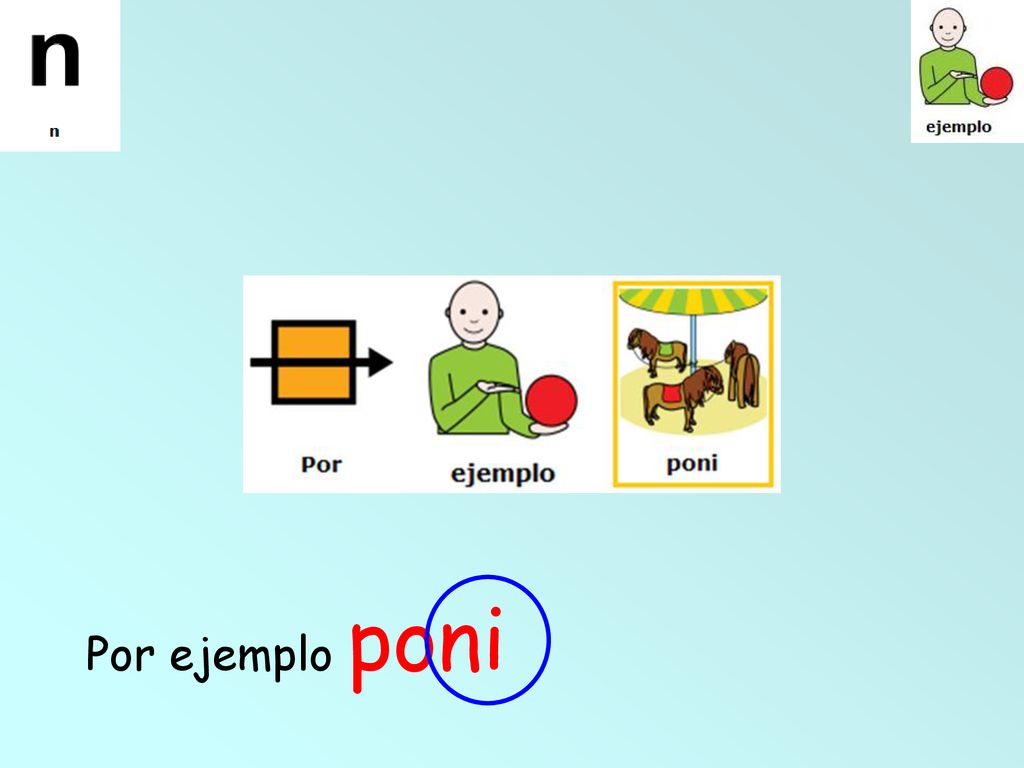 n
n

ejemplo

Por ejemplo poni

Por ejemplo poni